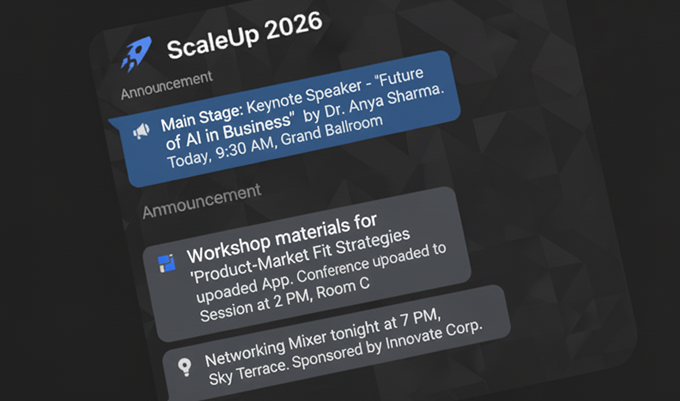 ScaleUp 2026

Announcement

Main Stage: Keynote Speaker - "Future of AI in Business" by Dr. Anya Sharma. Today, 9:30 AM, Grand Ballroom

Announcement

Workshop materials for 'Product-Market Fit Strategies upoaded App. Conference upoaded to Session at 2 PM, Room C

Networking Mixer tonight at 7 PM, Sky Terrace. Sponsored by Innovate Corp.